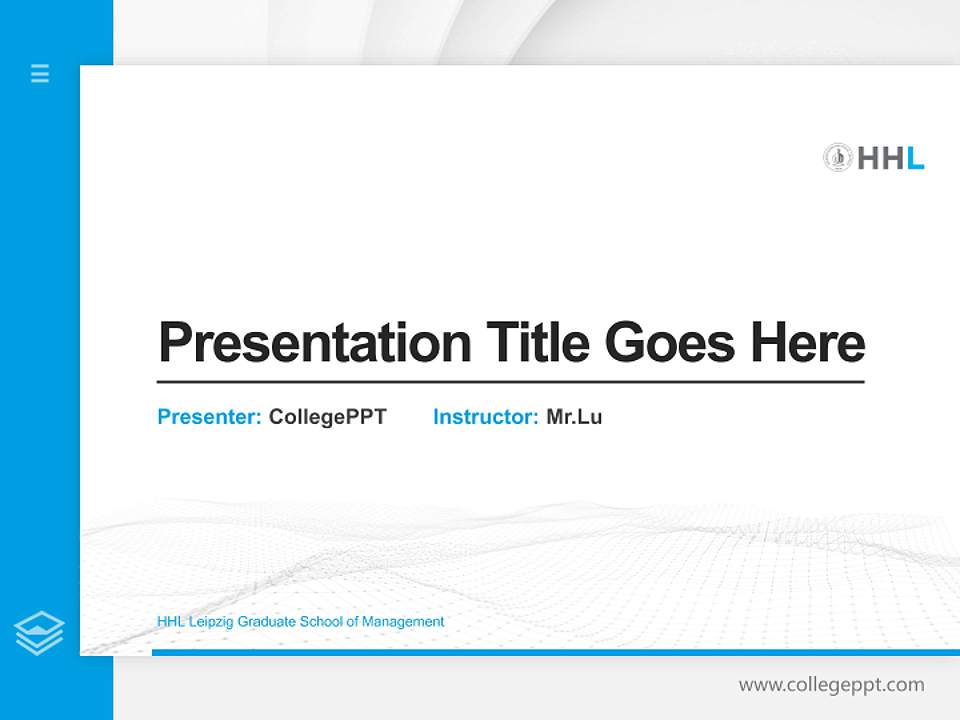 HHL

Presentation Title Goes Here

Presenter: CollegePPT Instructor: Mr.Lu

HHL Leipzig Graduate School of Management

www.collegeppt.com